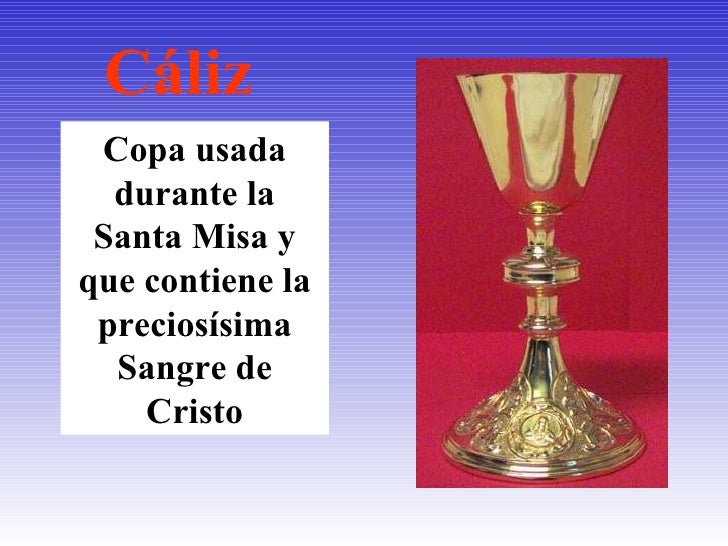 Cáliz

Copa usada durante la Santa Misa y que contiene la preciosísima Sangre de Cristo